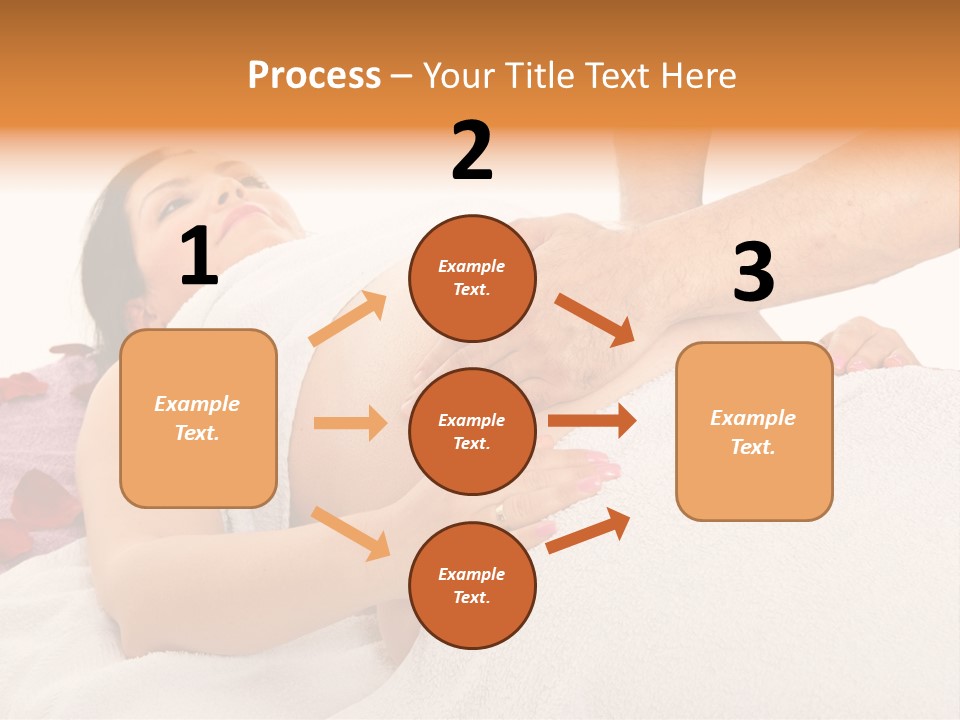 Process – Your Title Text Here

1

Example Text.

2

Example Text.

Example Text.

Example Text.

3

Example Text.